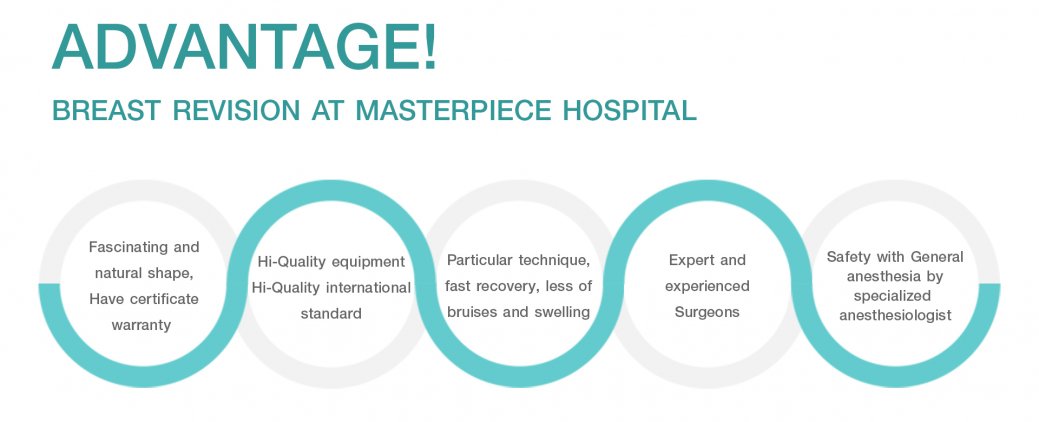 ADVANTAGE!

BREAST REVISION AT MASTERPIECE HOSPITAL

Fascinating and natural shape, Have certificate warranty

Hi-Quality equipment Hi-Quality international standard

Particular technique, fast recovery, less of bruises and swelling

Expert and experienced Surgeons

Safety with General anesthesia by specialized anesthesiologist